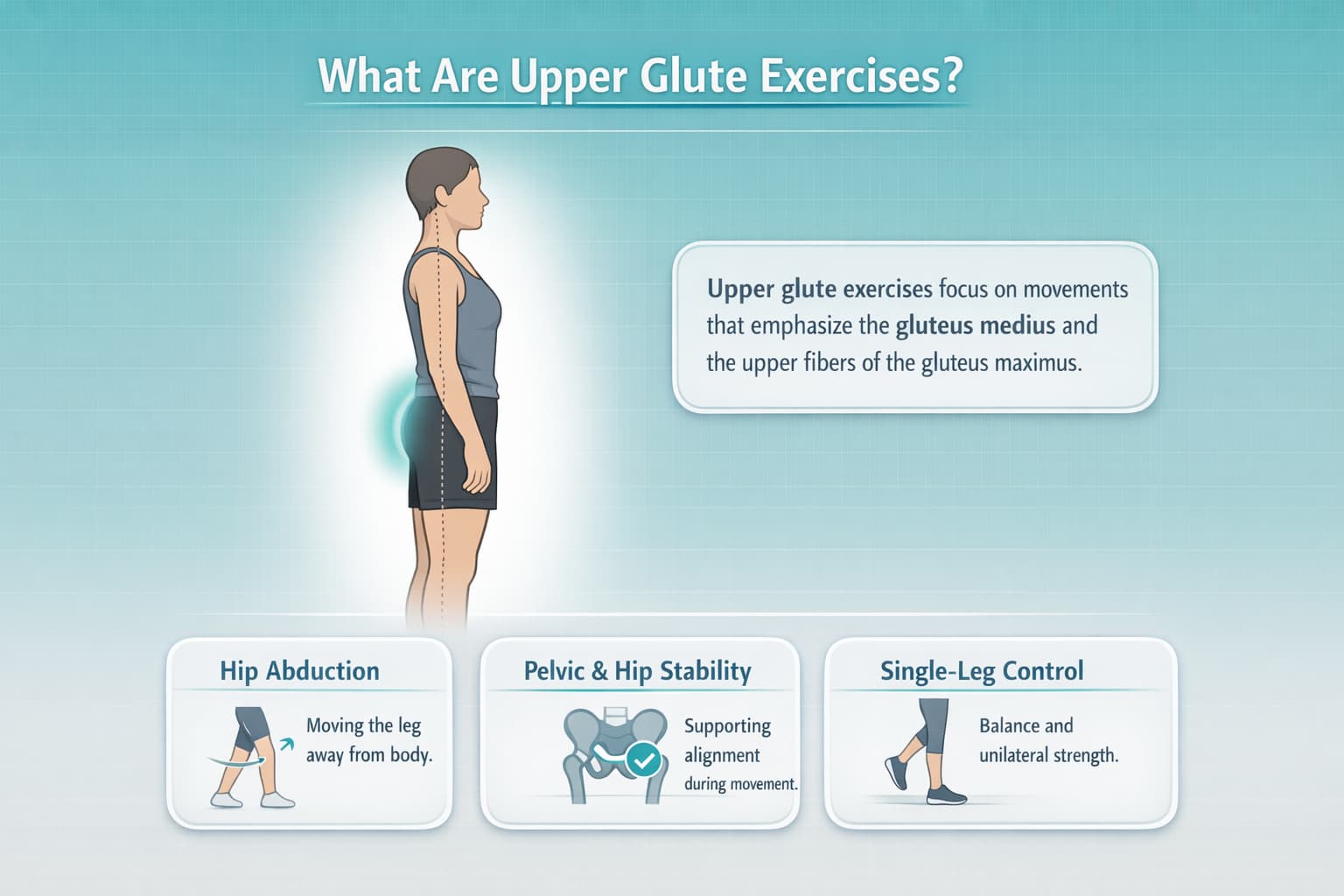 What Are Upper Glute Exercises?

Upper glute exercises focus on movements that emphasize the gluteus medius and the upper fibers of the gluteus maximus.

Hip Abduction

Moving the leg away from body.

Pelvic & Hip Stability

Supporting alignment during movement.

Single-Leg Control

Balance and unilateral strength.